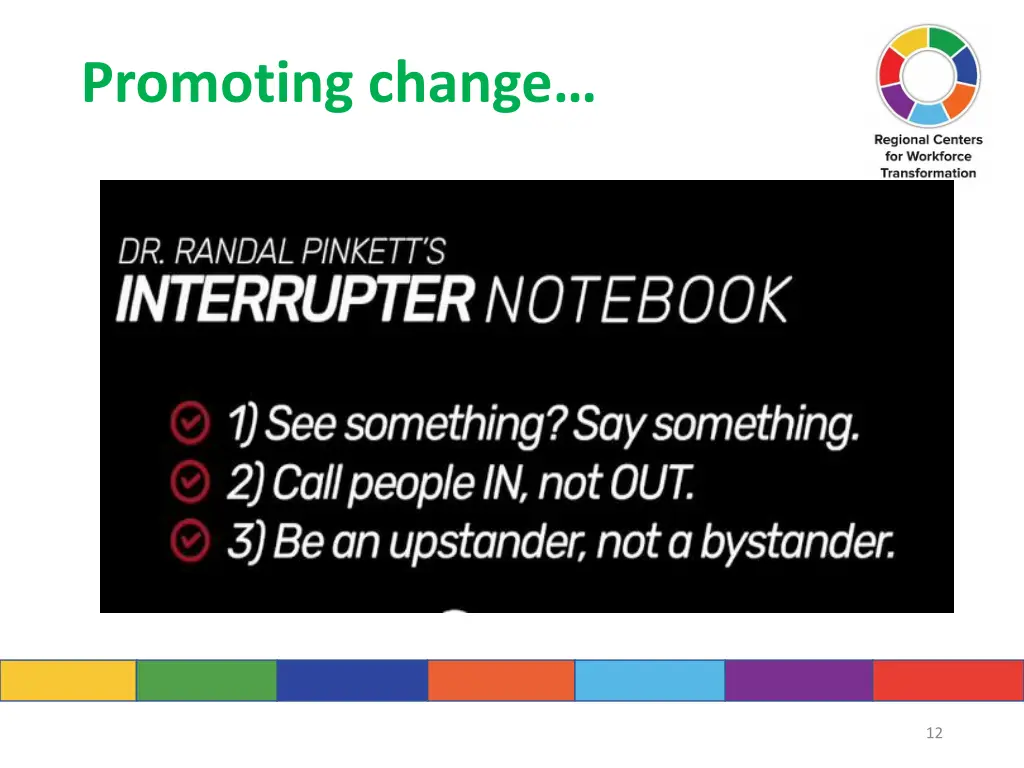 Promoting change…

Regional Centers for Workforce Transformation

DR. RANDAL PINKETT'S
INTERRUPTER NOTEBOOK

1) See something? Say something.
2) Call people IN, not OUT.
3) Be an upstander, not a bystander.

12